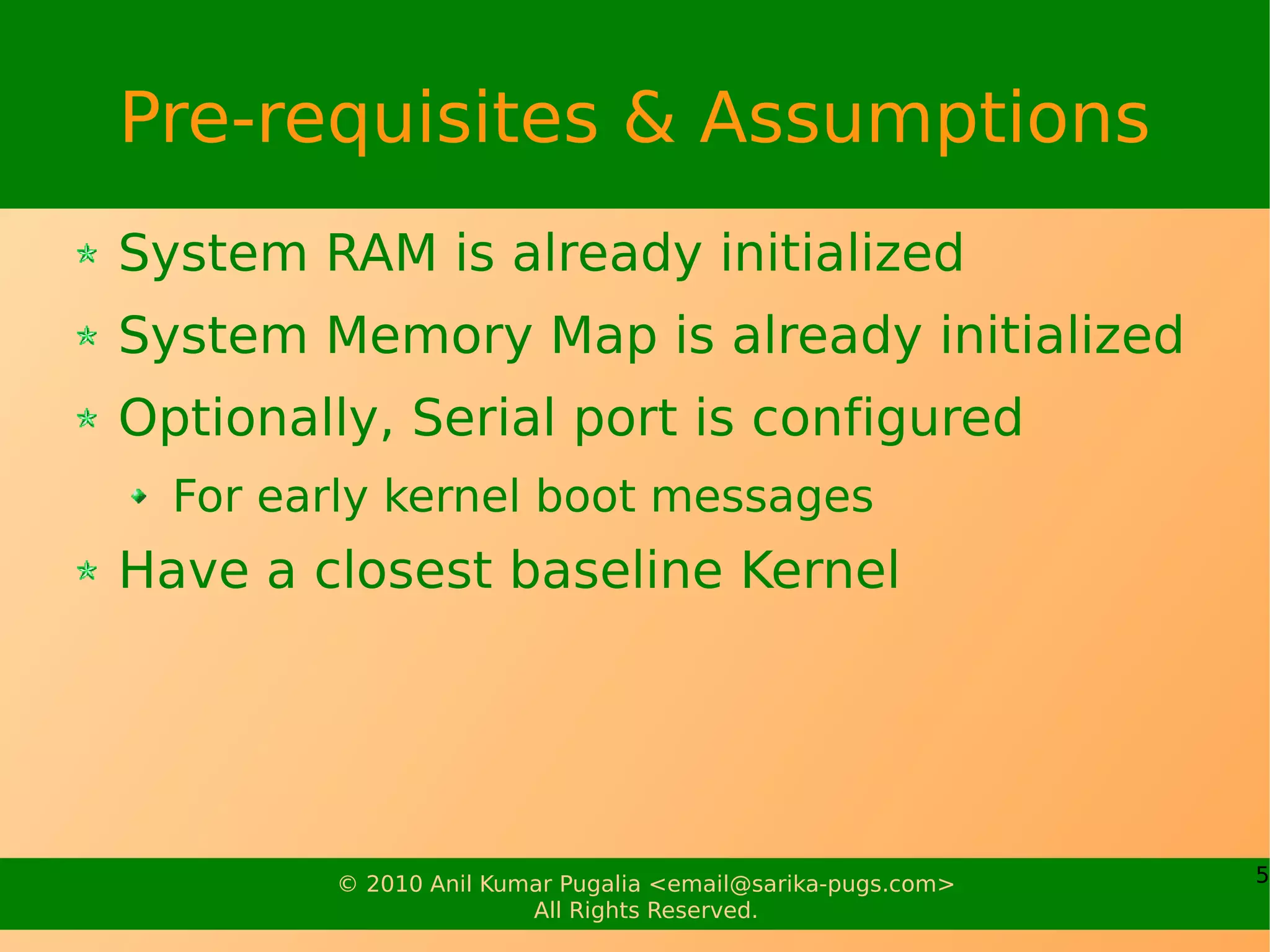 Pre-requisites & Assumptions

System RAM is already initialized

System Memory Map is already initialized

Optionally, Serial port is configured

For early kernel boot messages

Have a closest baseline Kernel

© 2010 Anil Kumar Pugalia <email@sarika-pugs.com>
All Rights Reserved.

5